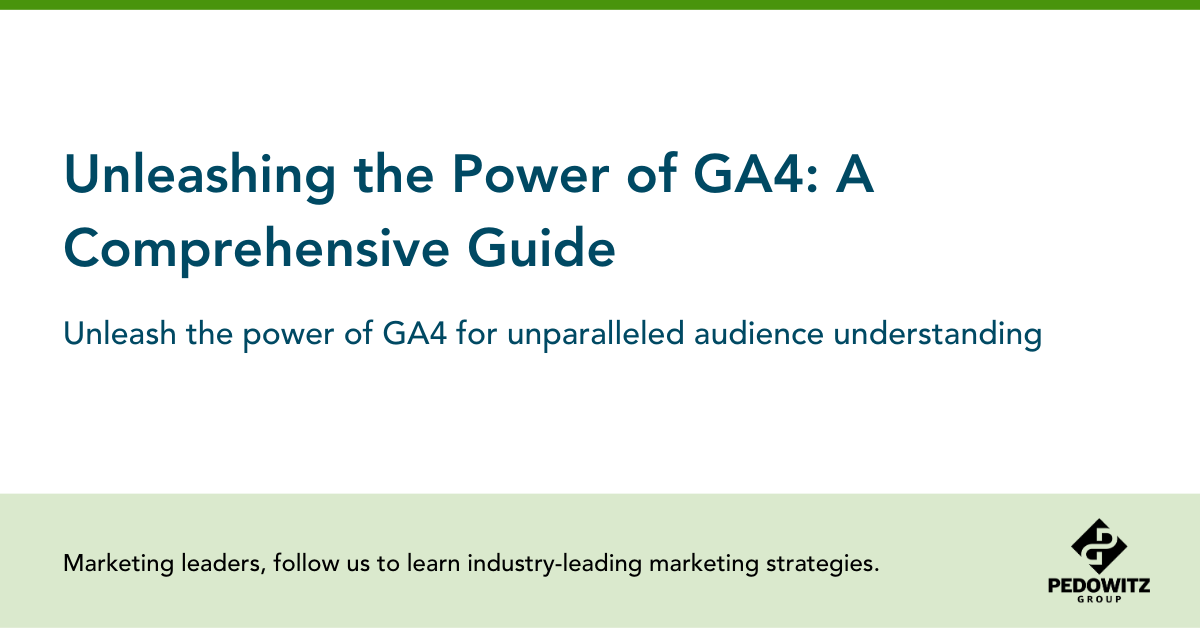 Unleashing the Power of GA4: A Comprehensive Guide

Unleash the power of GA4 for unparalleled audience understanding

Marketing leaders, follow us to learn industry-leading marketing strategies.

PEDOWITZ
GROUP